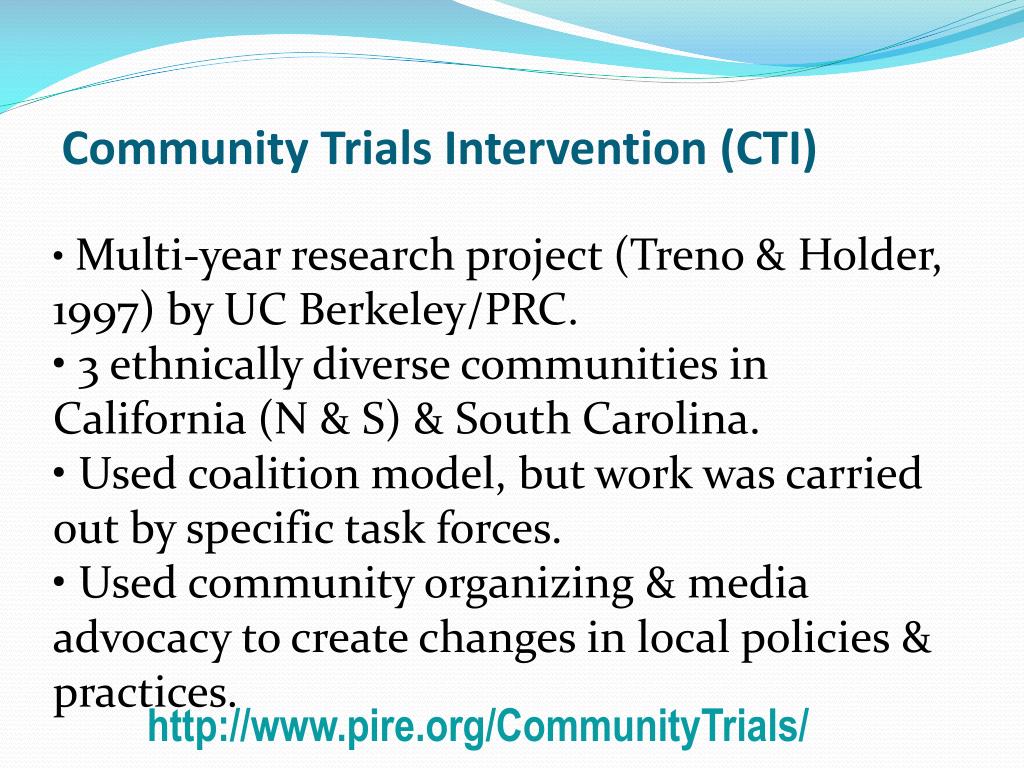 Community Trials Intervention (CTI)

• Multi-year research project (Treno & Holder, 1997) by UC Berkeley/PRC.
• 3 ethnically diverse communities in California (N & S) & South Carolina.
• Used coalition model, but work was carried out by specific task forces.
• Used community organizing & media advocacy to create changes in local policies & practices.

http://www.pire.org/CommunityTrials/